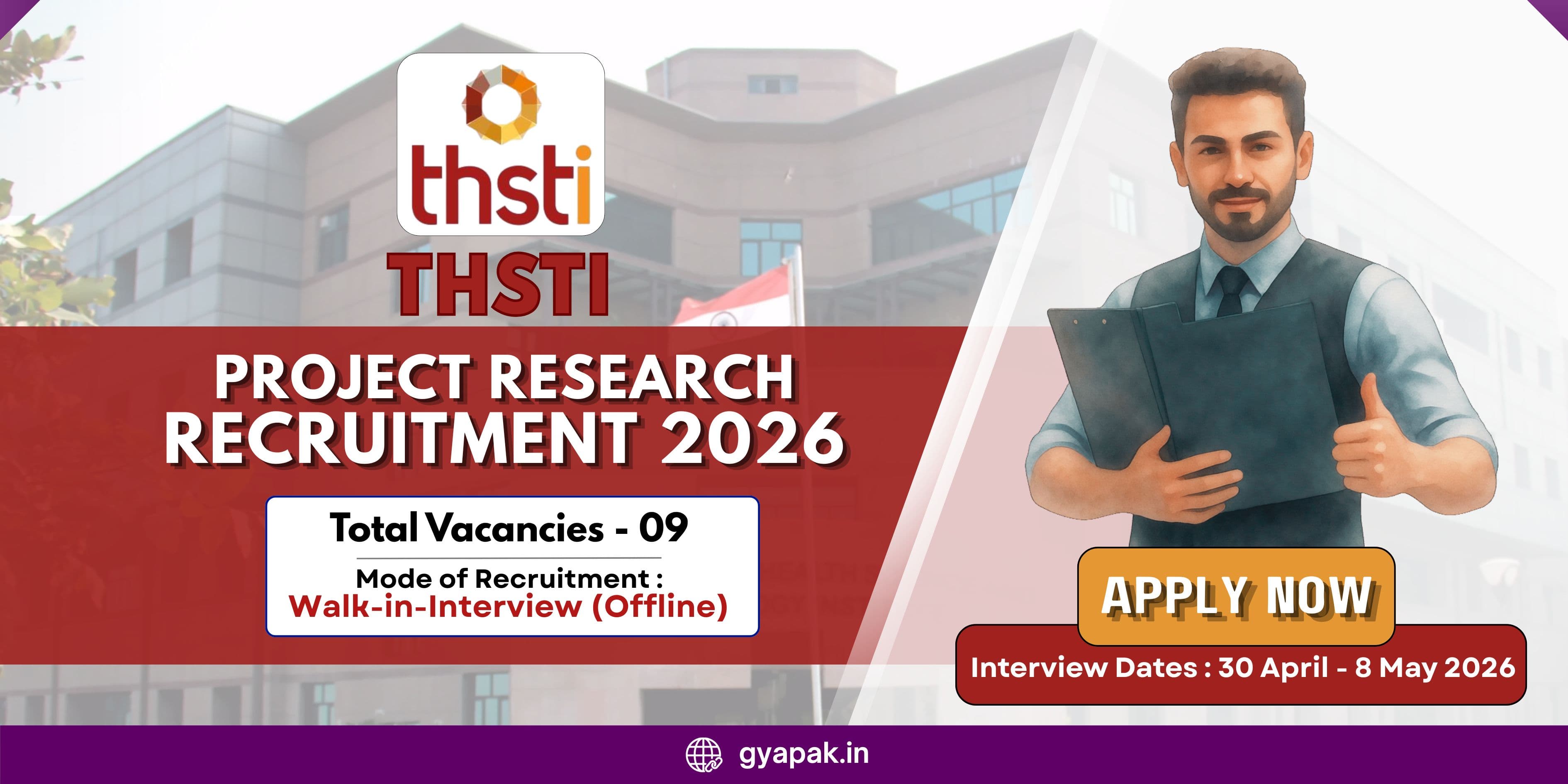 thsti

THSTI

PROJECT RESEARCH RECRUITMENT 2026

Total Vacancies - 09

Mode of Recruitment :
Walk-in-Interview (Offline)

APPLY NOW

Interview Dates : 30 April - 8 May 2026

gyapak.in